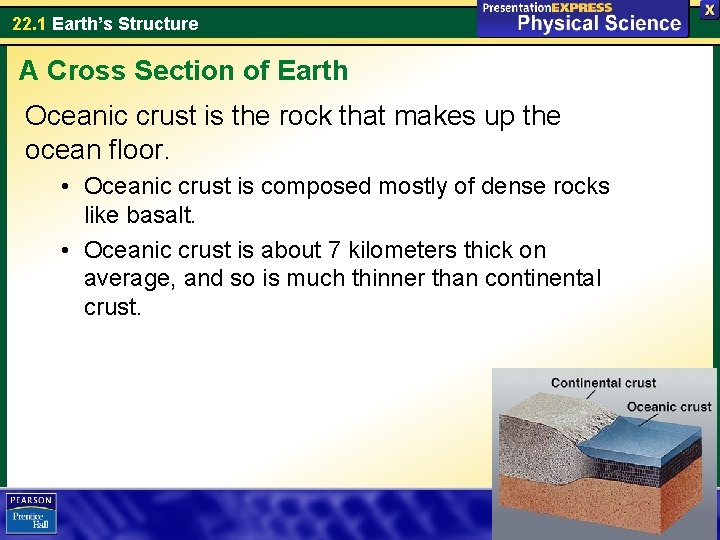 22.1 Earth's Structure

PresentationEXPRESS Physical Science

X

A Cross Section of Earth

Oceanic crust is the rock that makes up the ocean floor.

• Oceanic crust is composed mostly of dense rocks like basalt.

• Oceanic crust is about 7 kilometers thick on average, and so is much thinner than continental crust.

Continental crust

Oceanic crust

PEARSON

Prentice Hall